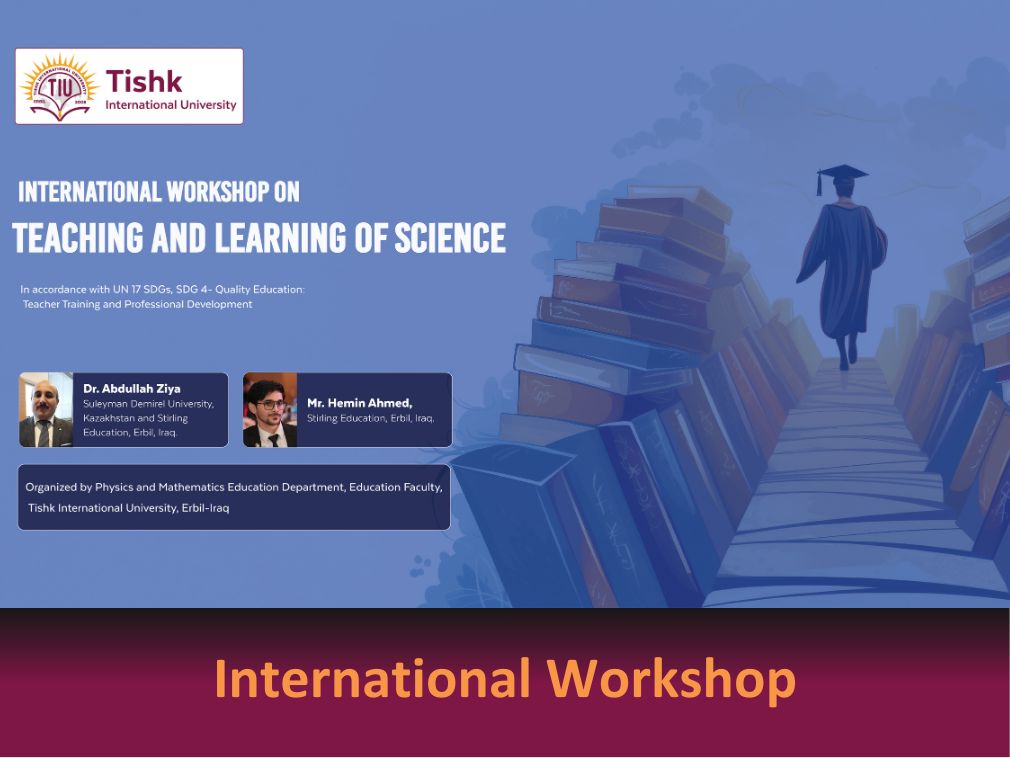 TIU

Tishk
International University

INTERNATIONAL WORKSHOP ON
TEACHING AND LEARNING OF SCIENCE

In accordance with UN 17 SDGs, SDG 4- Quality Education: Teacher Training and Professional Development

Dr. Abdullah Ziya
Suleyman Demirel University, Kazakhstan and Stirling Education, Erbil, Iraq.

Mr. Hemin Ahmed,
Stirling Education, Erbil, Iraq.

Organized by Physics and Mathematics Education Department, Education Faculty, Tishk International University, Erbil-Iraq

International Workshop